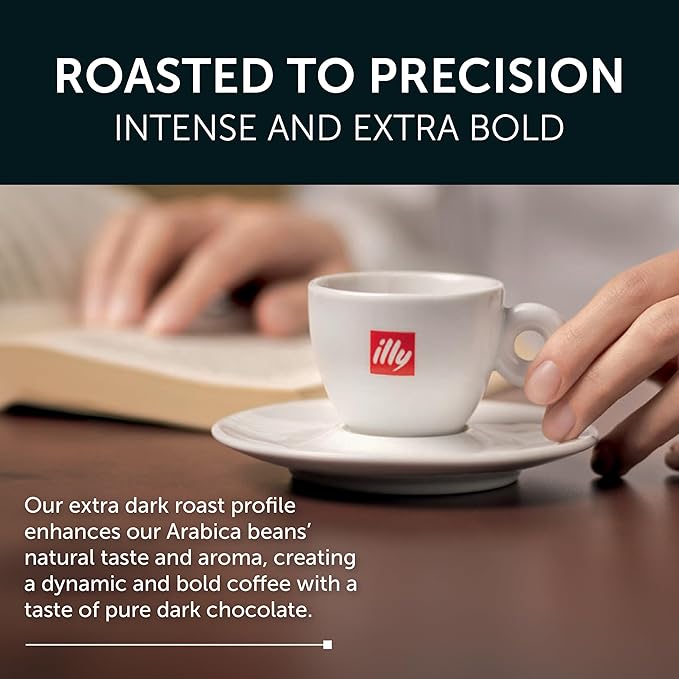 ROASTED TO PRECISION
INTENSE AND EXTRA BOLD

illy

Our extra dark roast profile enhances our Arabica beans' natural taste and aroma, creating a dynamic and bold coffee with a taste of pure dark chocolate.